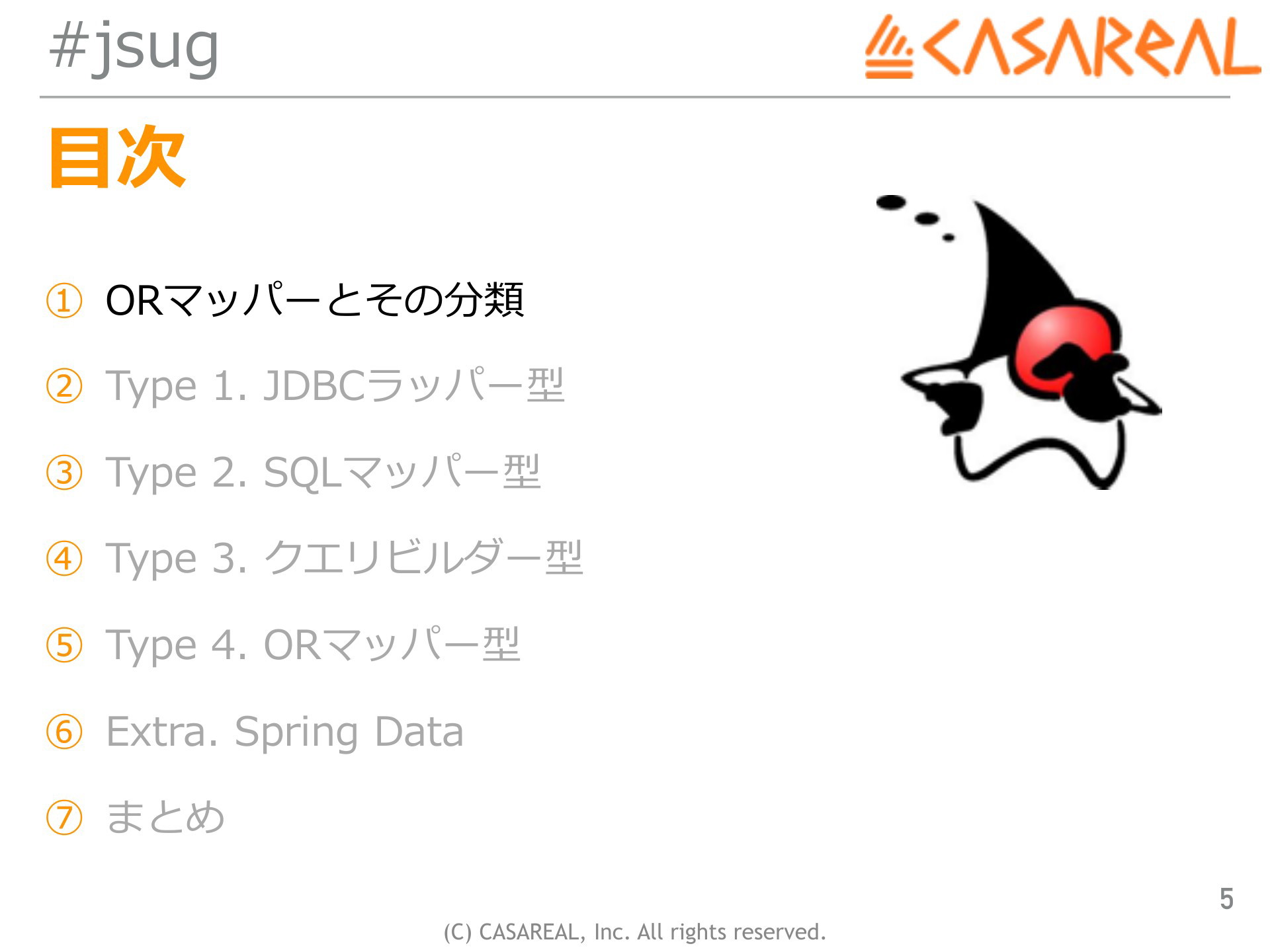 #jsug

CASAREAL

目次

① ORマッパーとその分類

② Type 1. JDBCラッパー型

③ Type 2. SQLマッパー型

④ Type 3. クエリビルダー型

⑤ Type 4. ORマッパー型

⑥ Extra. Spring Data

⑦ まとめ

5

(C) CASAREAL, Inc. All rights reserved.